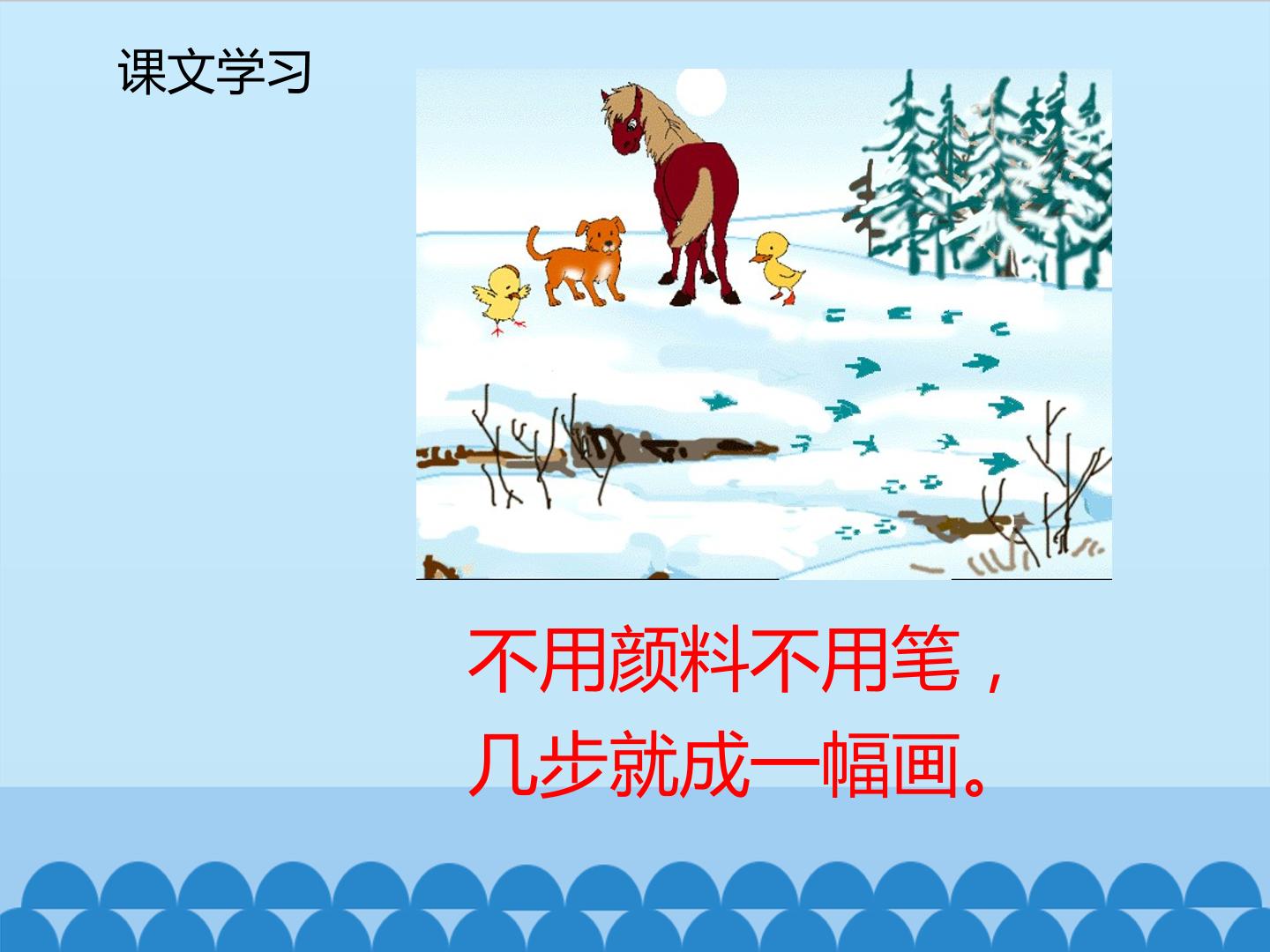 课文学习

不用颜料不用笔，
几步就成一幅画。